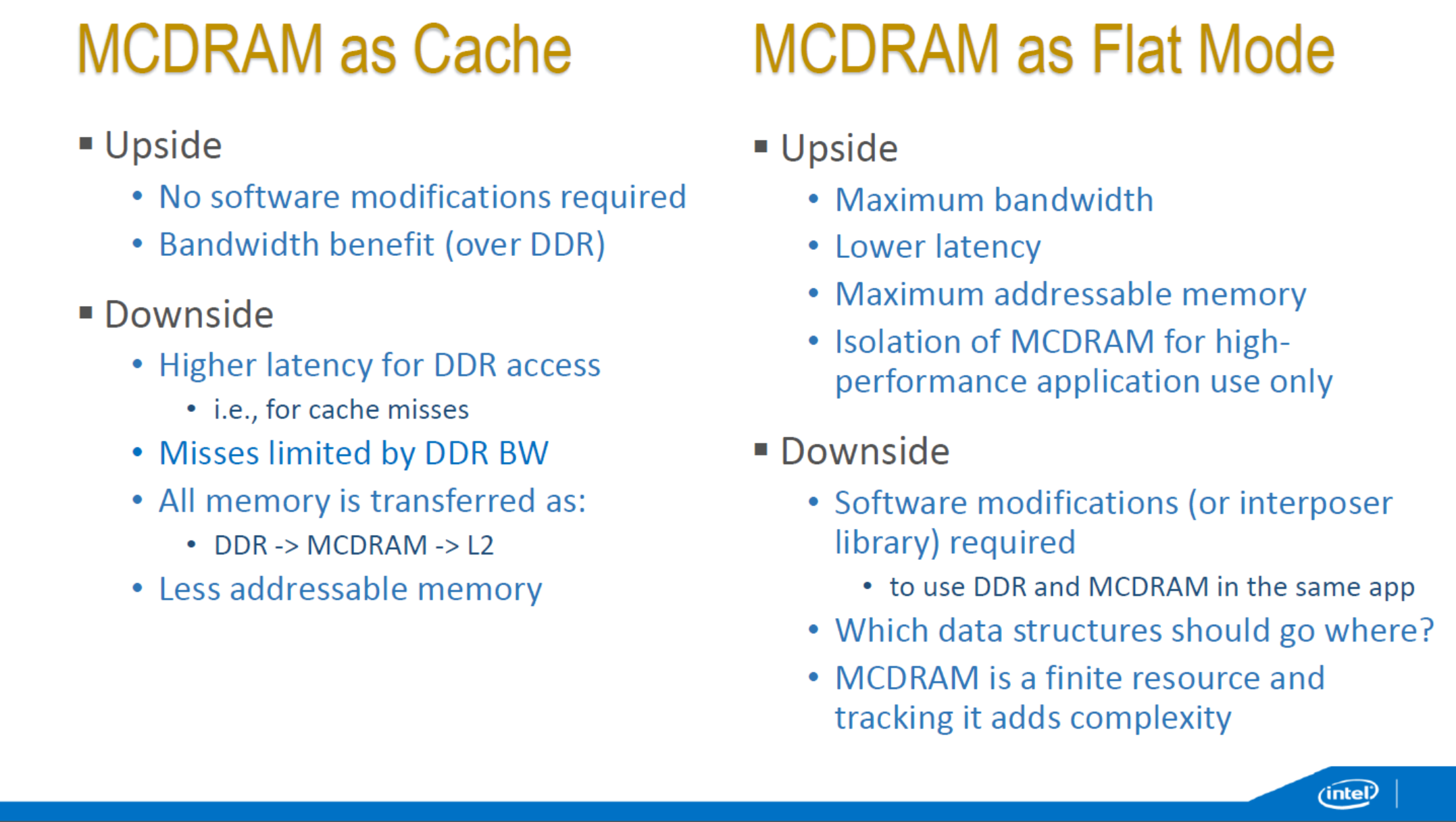 MCDRAM as Cache

▪ Upside
• No software modifications required
• Bandwidth benefit (over DDR)

▪ Downside
• Higher latency for DDR access
• i.e., for cache misses
• Misses limited by DDR BW
• All memory is transferred as:
• DDR -> MCDRAM -> L2
• Less addressable memory

MCDRAM as Flat Mode

▪ Upside
• Maximum bandwidth
• Lower latency
• Maximum addressable memory
• Isolation of MCDRAM for high-performance application use only

▪ Downside
• Software modifications (or interposer library) required
• to use DDR and MCDRAM in the same app
• Which data structures should go where?
• MCDRAM is a finite resource and tracking it adds complexity

intel